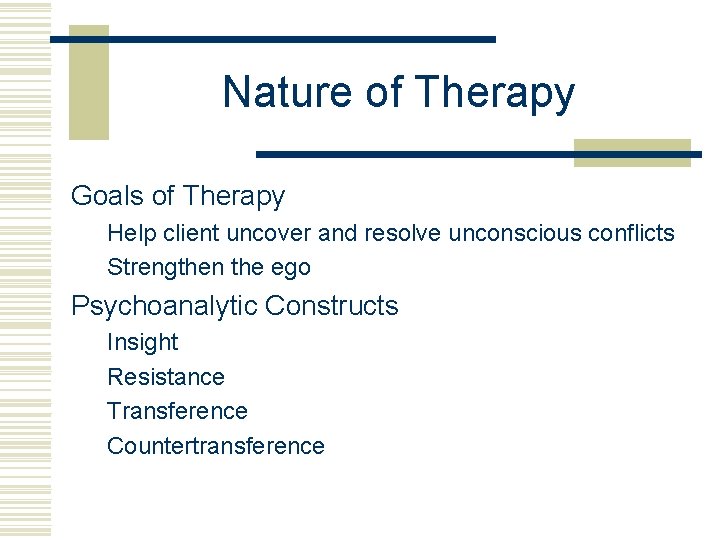 Nature of Therapy

Goals of Therapy

Help client uncover and resolve unconscious conflicts

Strengthen the ego

Psychoanalytic Constructs

Insight

Resistance

Transference

Countertransference